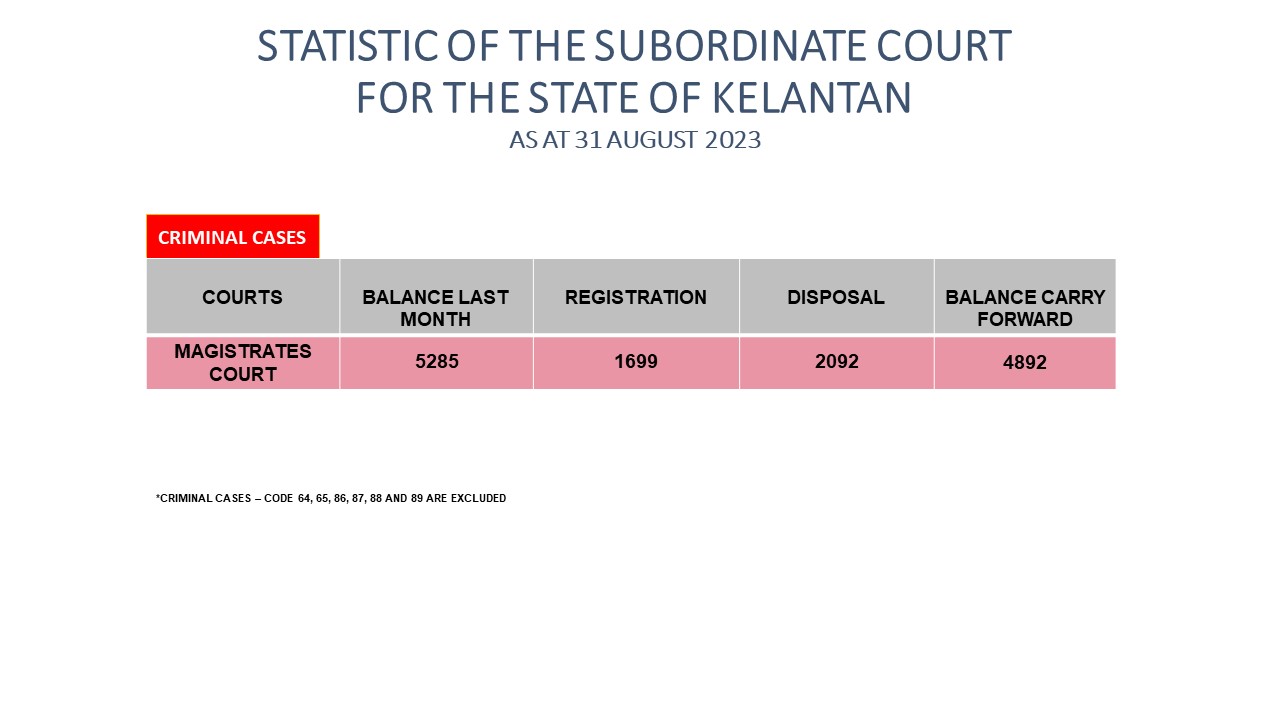 STATISTIC OF THE SUBORDINATE COURT
FOR THE STATE OF KELANTAN
AS AT 31 AUGUST 2023

CRIMINAL CASES

| COURTS | BALANCE LAST MONTH | REGISTRATION | DISPOSAL | BALANCE CARRY FORWARD |
|---|---|---|---|---|
| MAGISTRATES COURT | 5285 | 1699 | 2092 | 4892 |

*CRIMINAL CASES – CODE 64, 65, 86, 87, 88 AND 89 ARE EXCLUDED